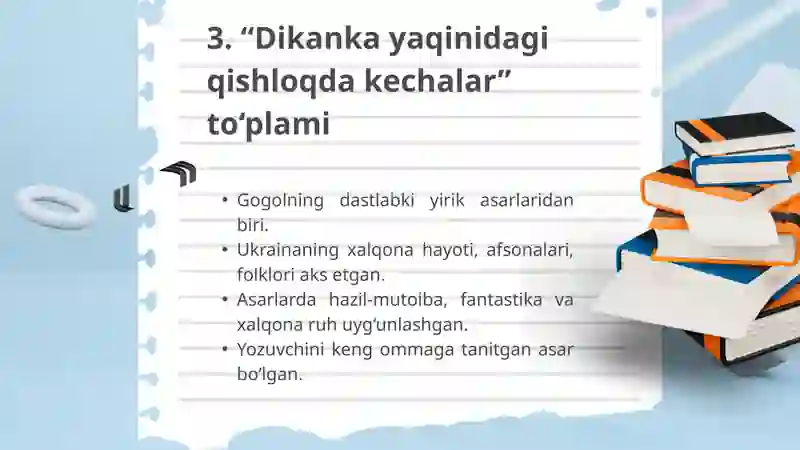 3. “Dikanka yaqinidagi qishloqda kechalar” to‘plami

• Gogolning dastlabki yirik asarlaridan biri.
• Ukrainaning xalqona hayoti, afsonalari, folklori aks etgan.
• Asarlarda hazil-mutoiba, fantastika va xalqona ruh uyg‘unlashgan.
• Yozuvchini keng ommaga tanitgan asar bo‘lgan.